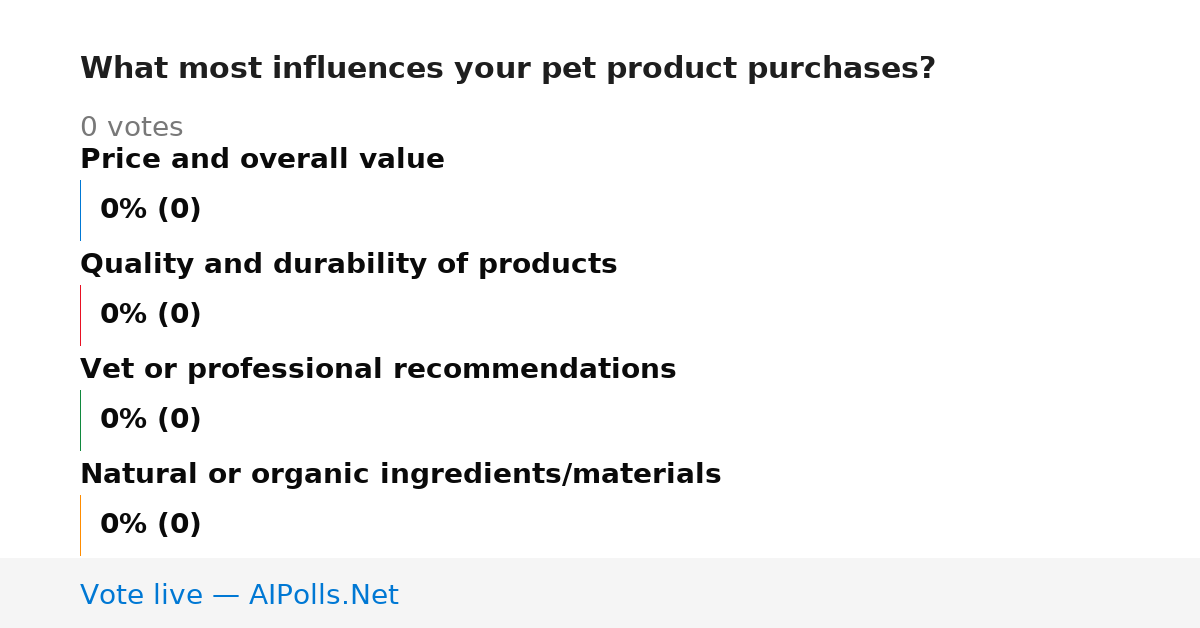 What most influences your pet product purchases?

0 votes

Price and overall value

0% (0)

Quality and durability of products

0% (0)

Vet or professional recommendations

0% (0)

Natural or organic ingredients/materials

0% (0)

Vote live — AIPolls.Net